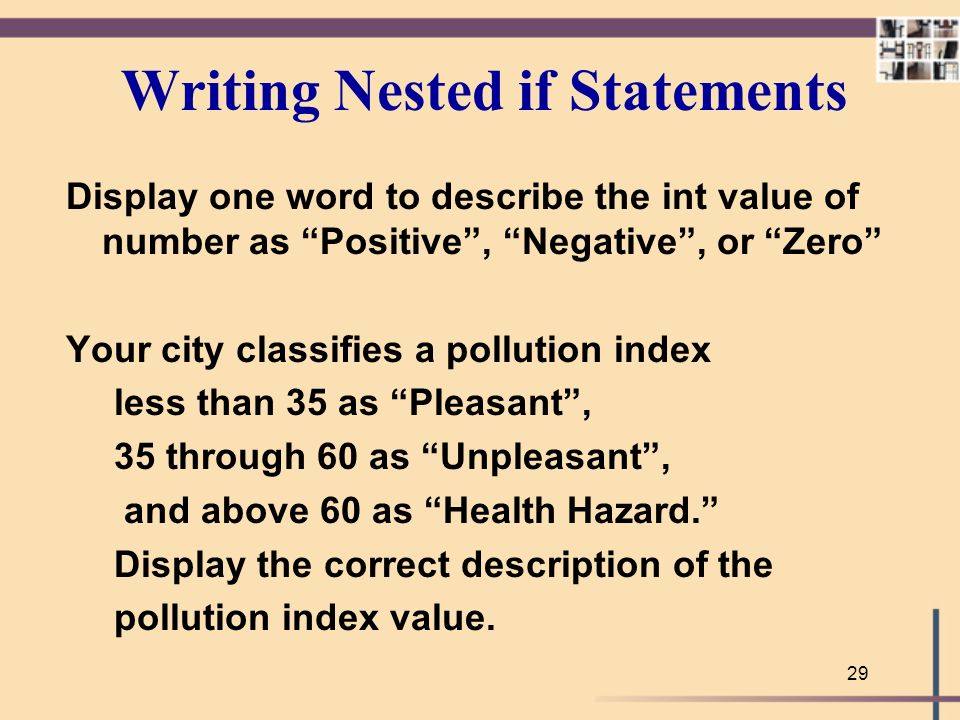 Writing Nested if Statements

Display one word to describe the int value of number as “Positive”, “Negative”, or “Zero”

Your city classifies a pollution index
less than 35 as “Pleasant”,
35 through 60 as “Unpleasant”,
and above 60 as “Health Hazard.”
Display the correct description of the pollution index value.

29